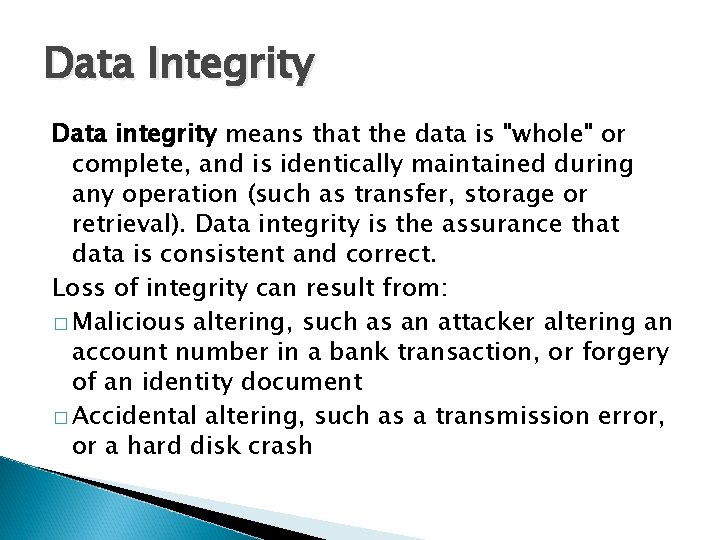 Data Integrity

Data integrity means that the data is "whole" or complete, and is identically maintained during any operation (such as transfer, storage or retrieval). Data integrity is the assurance that data is consistent and correct.

Loss of integrity can result from:

□ Malicious altering, such as an attacker altering an account number in a bank transaction, or forgery of an identity document

□ Accidental altering, such as a transmission error, or a hard disk crash